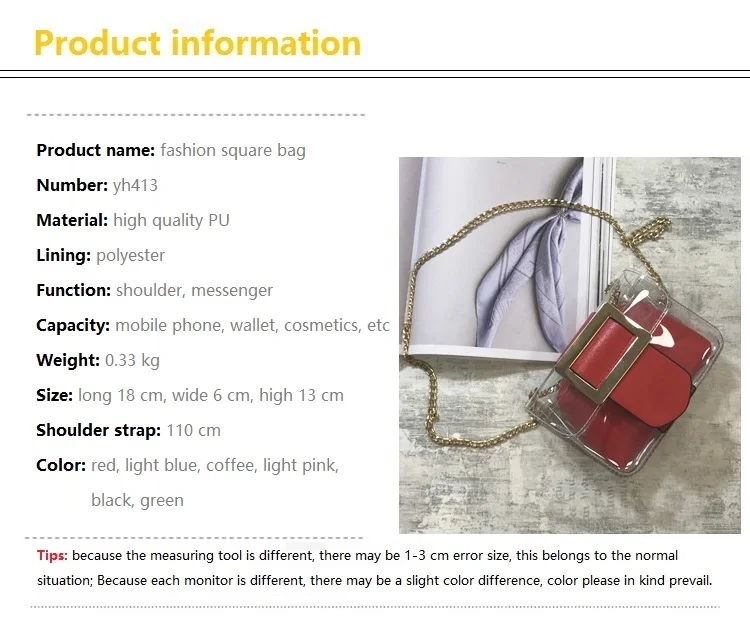 Product information

Product name: fashion square bag

Number: yh413

Material: high quality PU

Lining: polyester

Function: shoulder, messenger

Capacity: mobile phone, wallet, cosmetics, etc

Weight: 0.33 kg

Size: long 18 cm, wide 6 cm, high 13 cm

Shoulder strap: 110 cm

Color: red, light blue, coffee, light pink, black, green

Tips: because the measuring tool is different, there may be 1-3 cm error size, this belongs to the normal situation; Because each monitor is different, there may be a slight color difference, color please in kind prevail.